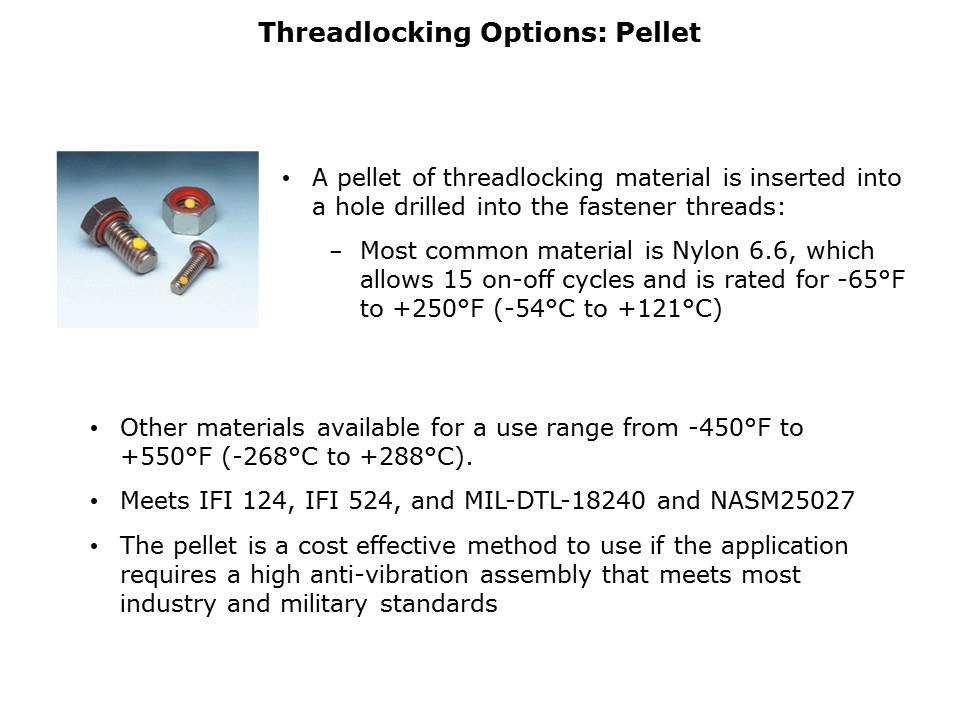 Threadlocking Options: Pellet

• A pellet of threadlocking material is inserted into a hole drilled into the fastener threads:

– Most common material is Nylon 6.6, which allows 15 on-off cycles and is rated for -65°F to +250°F (-54°C to +121°C)

• Other materials available for a use range from -450°F to +550°F (-268°C to +288°C).

• Meets IFI 124, IFI 524, and MIL-DTL-18240 and NASM25027

• The pellet is a cost effective method to use if the application requires a high anti-vibration assembly that meets most industry and military standards